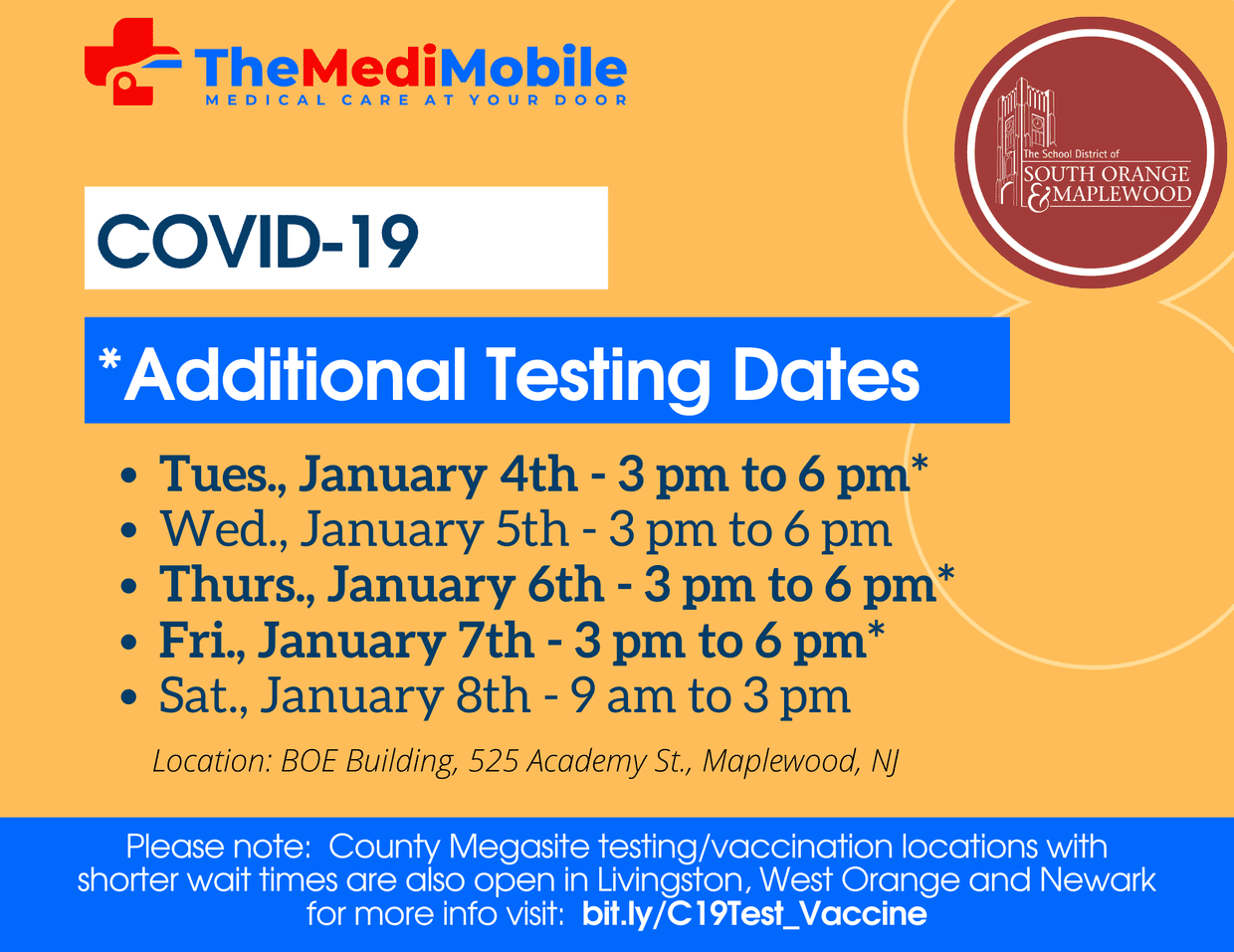 TheMediMobile
MEDICAL CARE AT YOUR DOOR

The School District of
SOUTH ORANGE & MAPLEWOOD

COVID-19

*Additional Testing Dates

• Tues., January 4th - 3 pm to 6 pm*
• Wed., January 5th - 3 pm to 6 pm
• Thurs., January 6th - 3 pm to 6 pm*
• Fri., January 7th - 3 pm to 6 pm*
• Sat., January 8th - 9 am to 3 pm

Location: BOE Building, 525 Academy St., Maplewood, NJ

Please note: County Megasite testing/vaccination locations with shorter wait times are also open in Livingston, West Orange and Newark for more info visit: bit.ly/C19Test_Vaccine